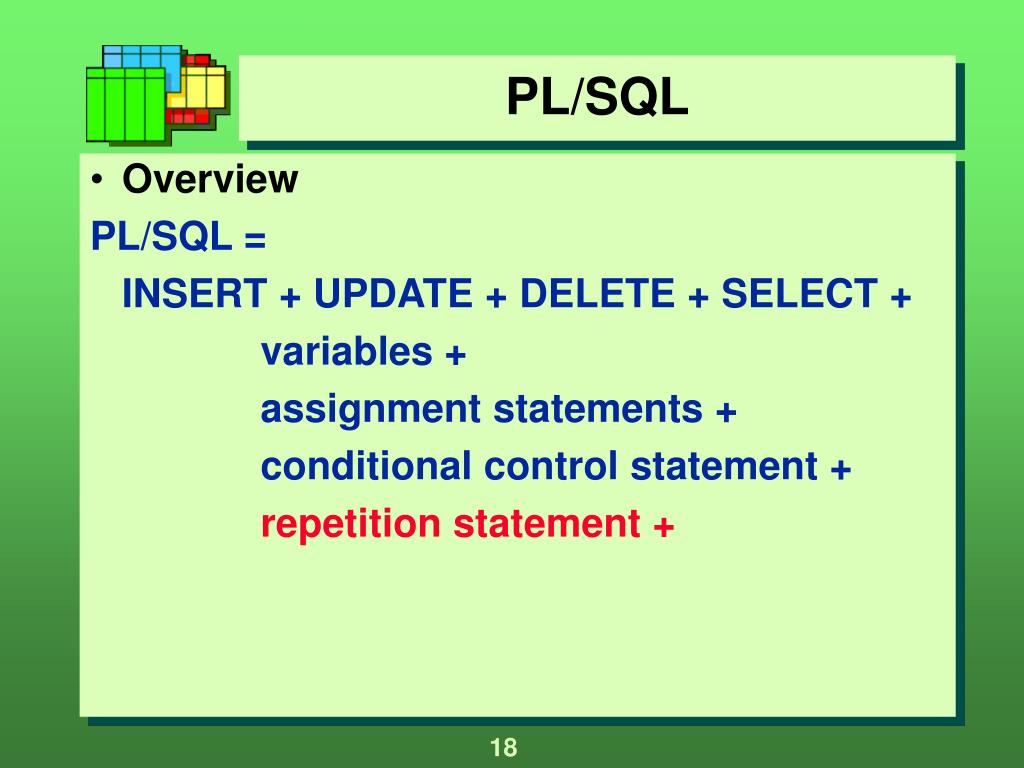 PL/SQL

• Overview

PL/SQL =
INSERT + UPDATE + DELETE + SELECT +
variables +
assignment statements +
conditional control statement +
repetition statement +

18